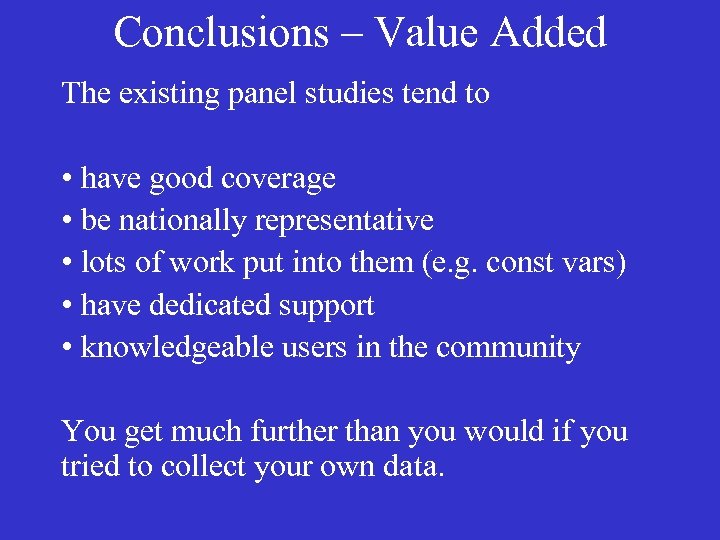 Conclusions – Value Added

The existing panel studies tend to

• have good coverage
• be nationally representative
• lots of work put into them (e.g. const vars)
• have dedicated support
• knowledgeable users in the community

You get much further than you would if you tried to collect your own data.